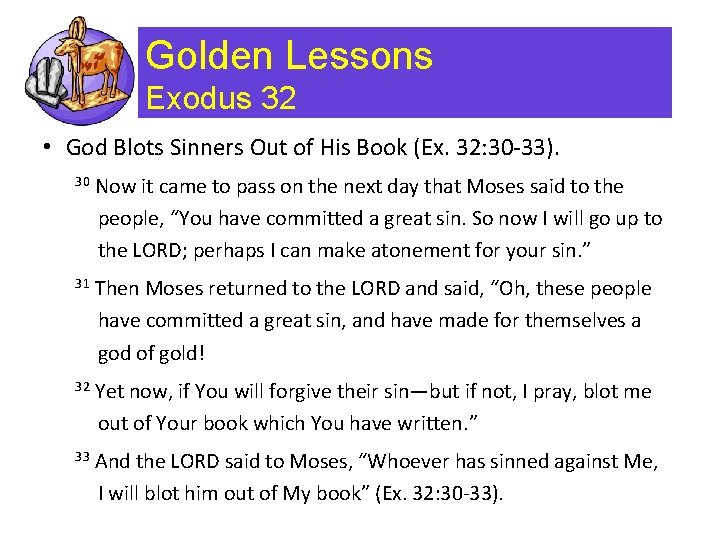 Golden Lessons
Exodus 32

• God Blots Sinners Out of His Book (Ex. 32:30-33).

$^{30}$ Now it came to pass on the next day that Moses said to the people, "You have committed a great sin. So now I will go up to the LORD; perhaps I can make atonement for your sin."

$^{31}$ Then Moses returned to the LORD and said, "Oh, these people have committed a great sin, and have made for themselves a god of gold!

$^{32}$ Yet now, if You will forgive their sin—but if not, I pray, blot me out of Your book which You have written."

$^{33}$ And the LORD said to Moses, "Whoever has sinned against Me, I will blot him out of My book" (Ex. 32:30-33).